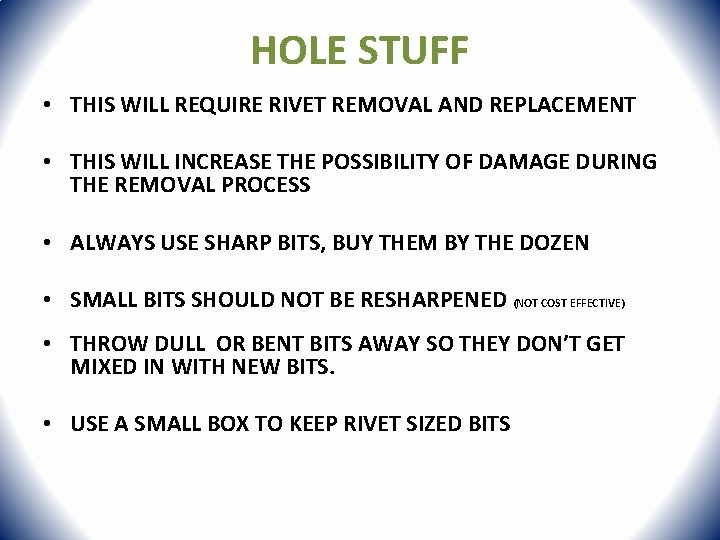 HOLE STUFF

• THIS WILL REQUIRE RIVET REMOVAL AND REPLACEMENT

• THIS WILL INCREASE THE POSSIBILITY OF DAMAGE DURING THE REMOVAL PROCESS

• ALWAYS USE SHARP BITS, BUY THEM BY THE DOZEN

• SMALL BITS SHOULD NOT BE RESHARPENED (NOT COST EFFECTIVE)

• THROW DULL OR BENT BITS AWAY SO THEY DON'T GET MIXED IN WITH NEW BITS.

• USE A SMALL BOX TO KEEP RIVET SIZED BITS